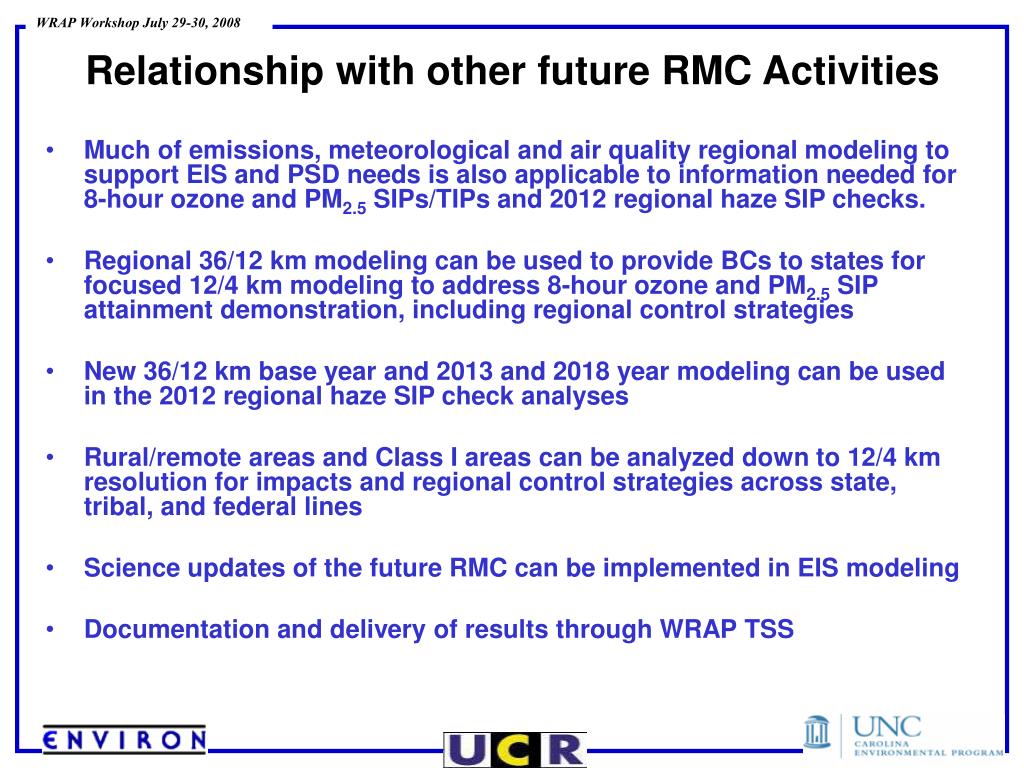 WRAP Workshop July 29-30, 2008

Relationship with other future RMC Activities

• Much of emissions, meteorological and air quality regional modeling to support EIS and PSD needs is also applicable to information needed for 8-hour ozone and $PM_{2.5}$ SIPs/TIPs and 2012 regional haze SIP checks.

• Regional 36/12 km modeling can be used to provide BCs to states for focused 12/4 km modeling to address 8-hour ozone and $PM_{2.5}$ SIP attainment demonstration, including regional control strategies

• New 36/12 km base year and 2013 and 2018 year modeling can be used in the 2012 regional haze SIP check analyses

• Rural/remote areas and Class I areas can be analyzed down to 12/4 km resolution for impacts and regional control strategies across state, tribal, and federal lines

• Science updates of the future RMC can be implemented in EIS modeling

• Documentation and delivery of results through WRAP TSS

ENVIRON

UCR

UNC CAROLINA ENVIRONMENTAL PROGRAM